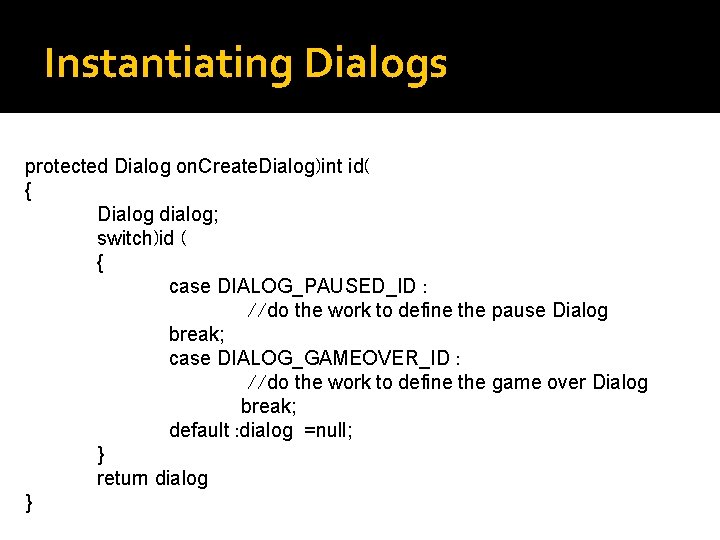 Instantiating Dialogs

protected Dialog onCreateDialog)int id(
{
Dialog dialog;
switch)id (
{
case DIALOG_PAUSED_ID :
//do the work to define the pause Dialog
break;
case DIALOG_GAMEOVER_ID :
//do the work to define the game over Dialog
break;
default :dialog =null;
}
return dialog
}